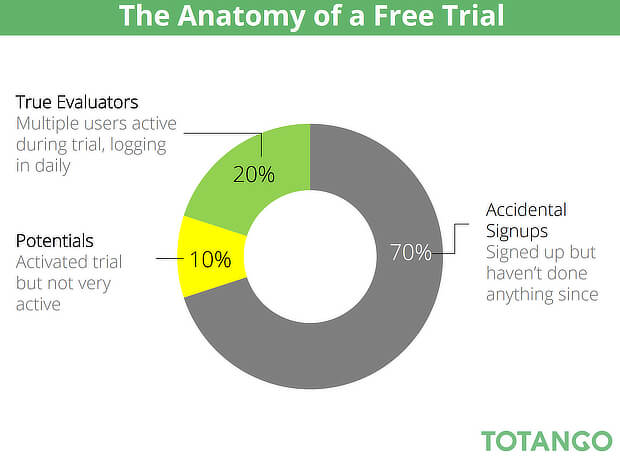 The Anatomy of a Free Trial

True Evaluators
Multiple users active during trial, logging in daily

20%

Potentials
Activated trial but not very active

10%

70%

Accidental Signups
Signed up but haven't done anything since

TOTANGO